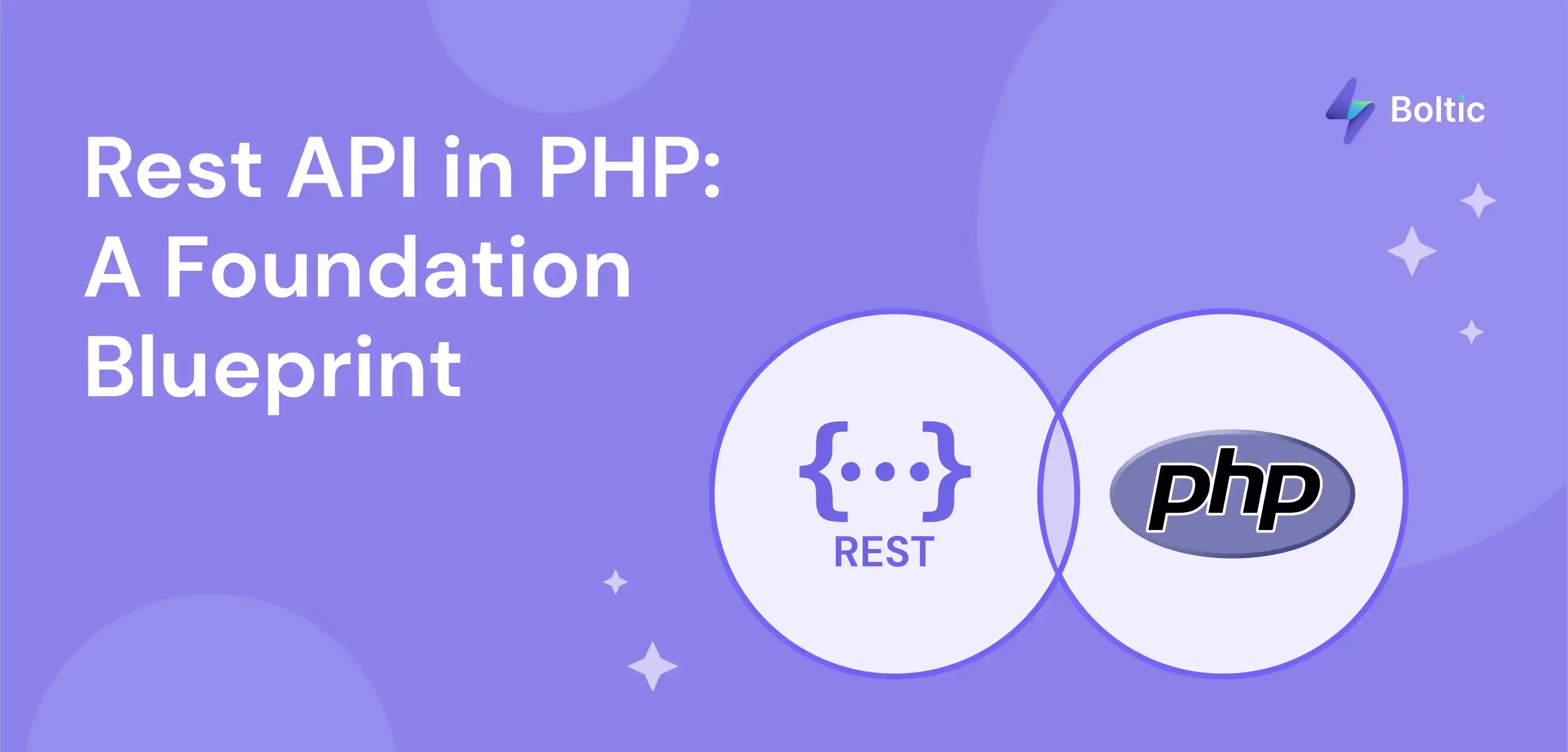 Boltic

Rest API in PHP: A Foundation Blueprint

{...}
REST

php